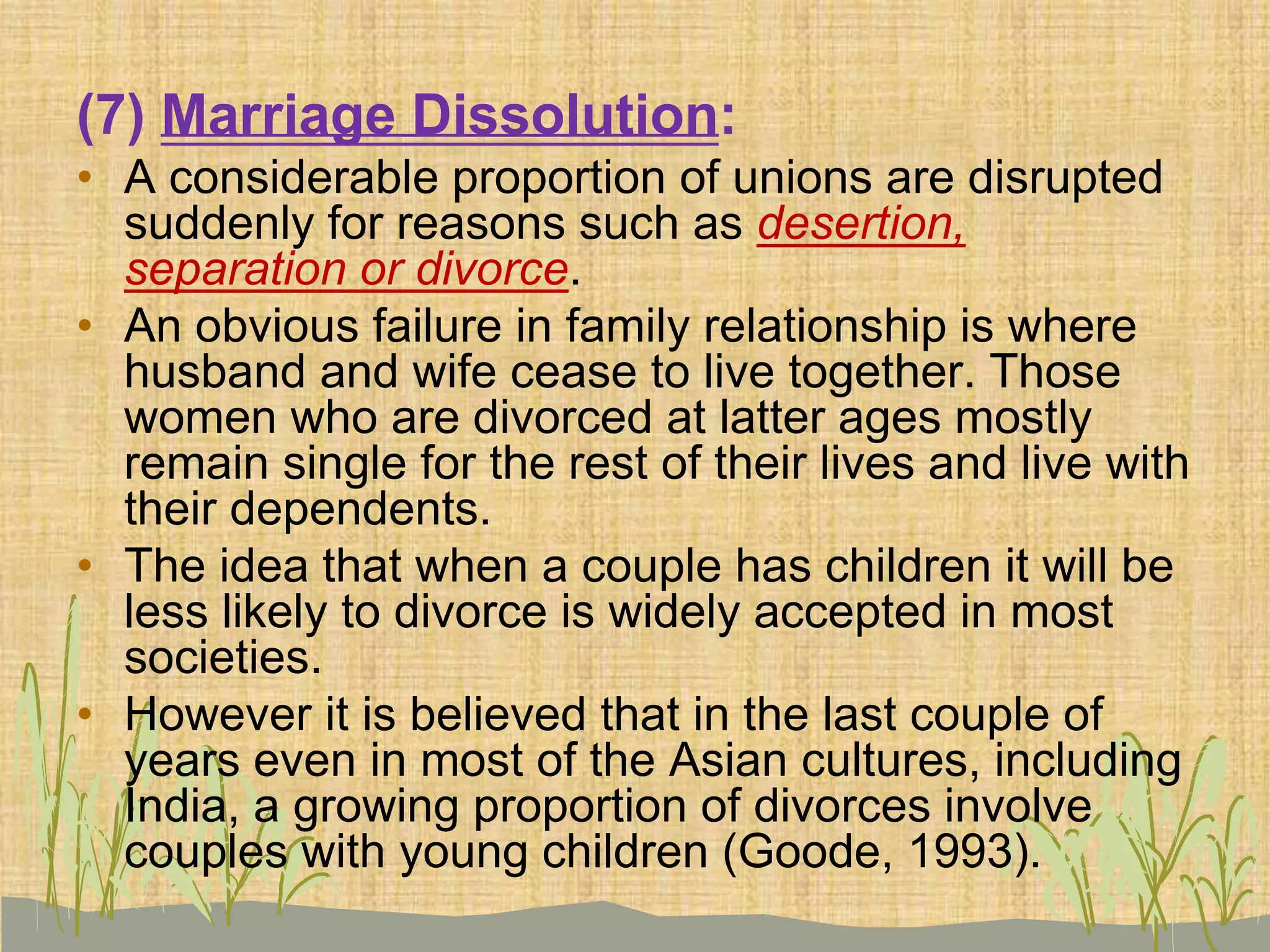 (7) Marriage Dissolution:

• A considerable proportion of unions are disrupted suddenly for reasons such as desertion, separation or divorce.

• An obvious failure in family relationship is where husband and wife cease to live together. Those women who are divorced at latter ages mostly remain single for the rest of their lives and live with their dependents.

• The idea that when a couple has children it will be less likely to divorce is widely accepted in most societies.

• However it is believed that in the last couple of years even in most of the Asian cultures, including India, a growing proportion of divorces involve couples with young children (Goode, 1993).